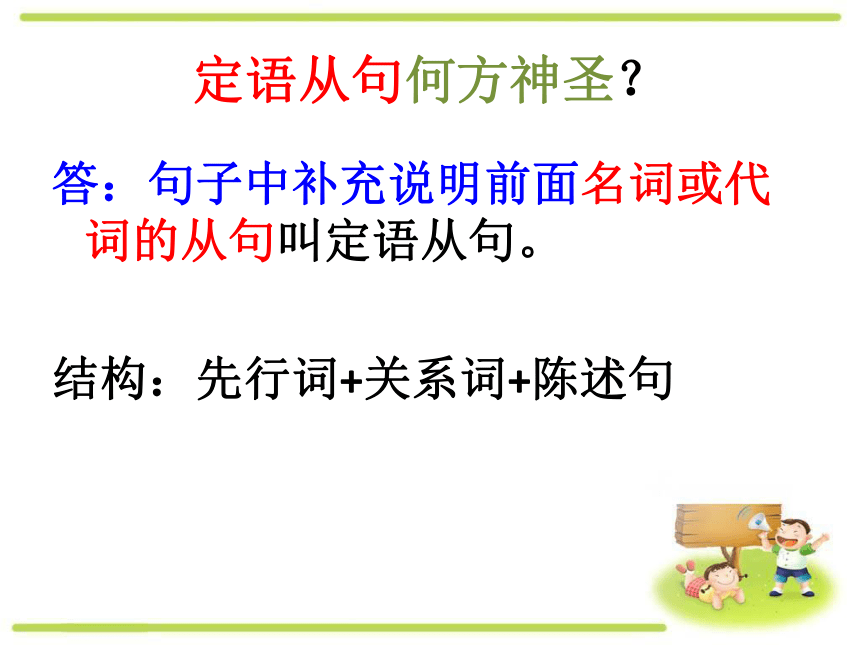 定语从句何方神圣？

答：句子中补充说明前面名词或代词的从句叫定语从句。

结构：先行词+关系词+陈述句